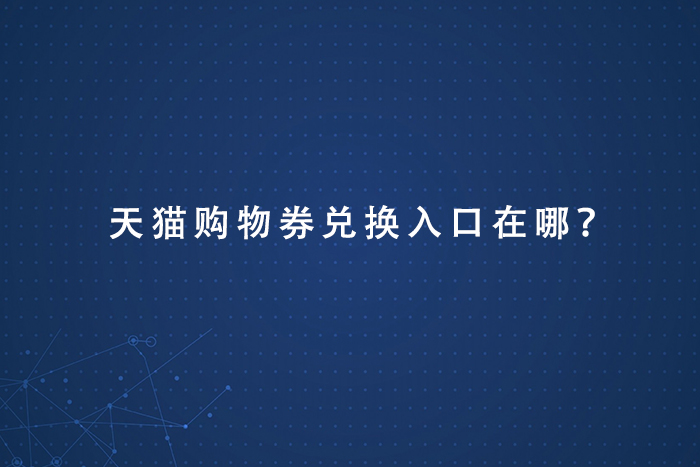 天猫购物券兑换入口在哪？